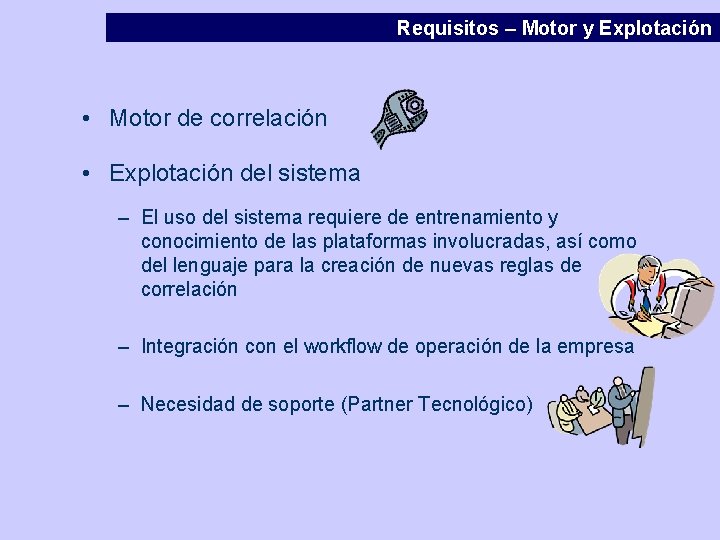 Requisitos – Motor y Explotación

• Motor de correlación

• Explotación del sistema

– El uso del sistema requiere de entrenamiento y conocimiento de las plataformas involucradas, así como del lenguaje para la creación de nuevas reglas de correlación

– Integración con el workflow de operación de la empresa

– Necesidad de soporte (Partner Tecnológico)